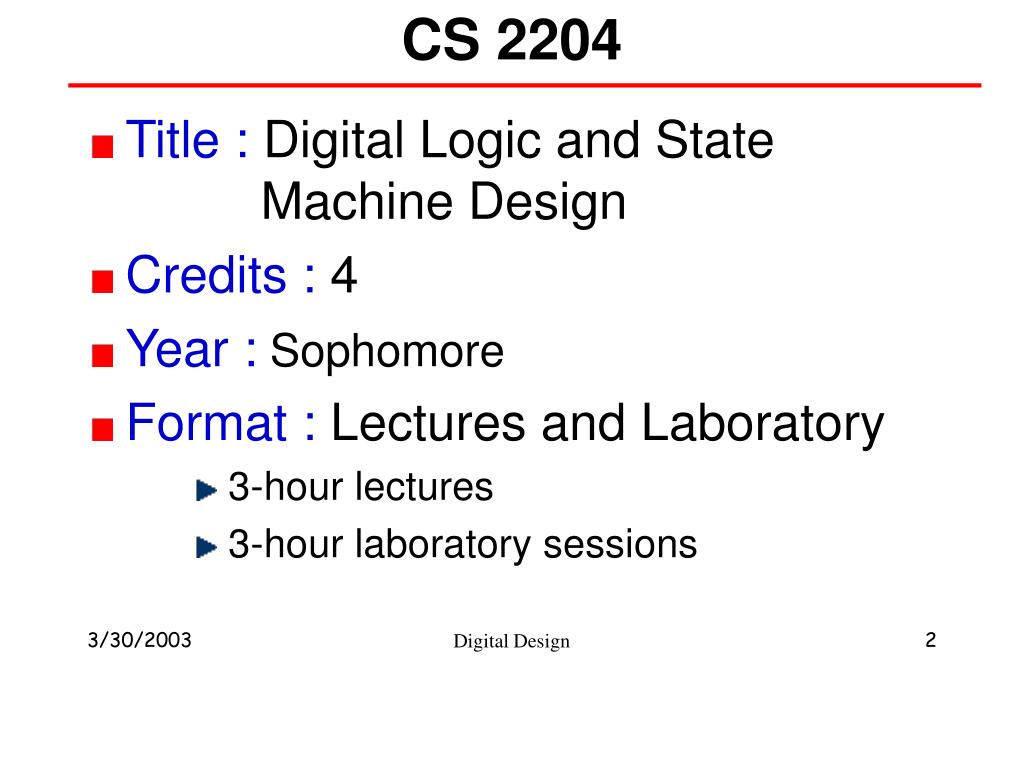 CS 2204

Title : Digital Logic and State Machine Design

Credits : 4

Year : Sophomore

Format : Lectures and Laboratory

3-hour lectures

3-hour laboratory sessions

3/30/2003

Digital Design

2